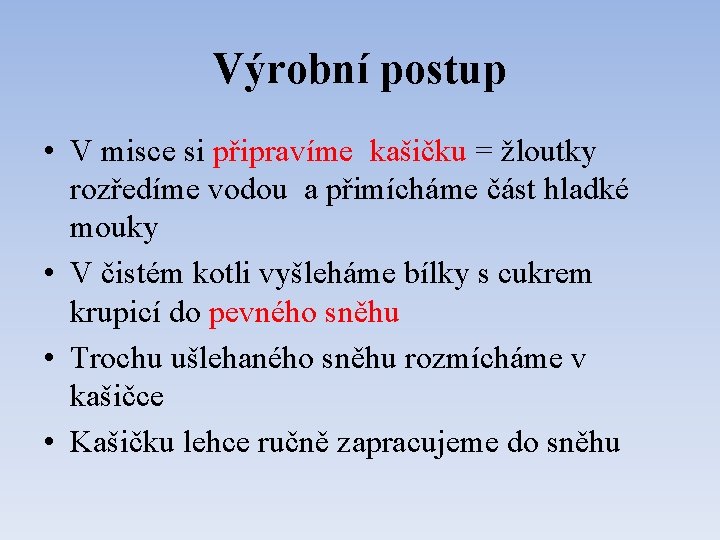 Výrobní postup

• V misce si připravíme kašičku = žloutky rozředíme vodou a přimícháme část hladké mouky
• V čistém kotli vyšleháme bílky s cukrem krupicí do pevného sněhu
• Trochu ušlehaného sněhu rozmícháme v kašičce
• Kašičku lehce ručně zapracujeme do sněhu